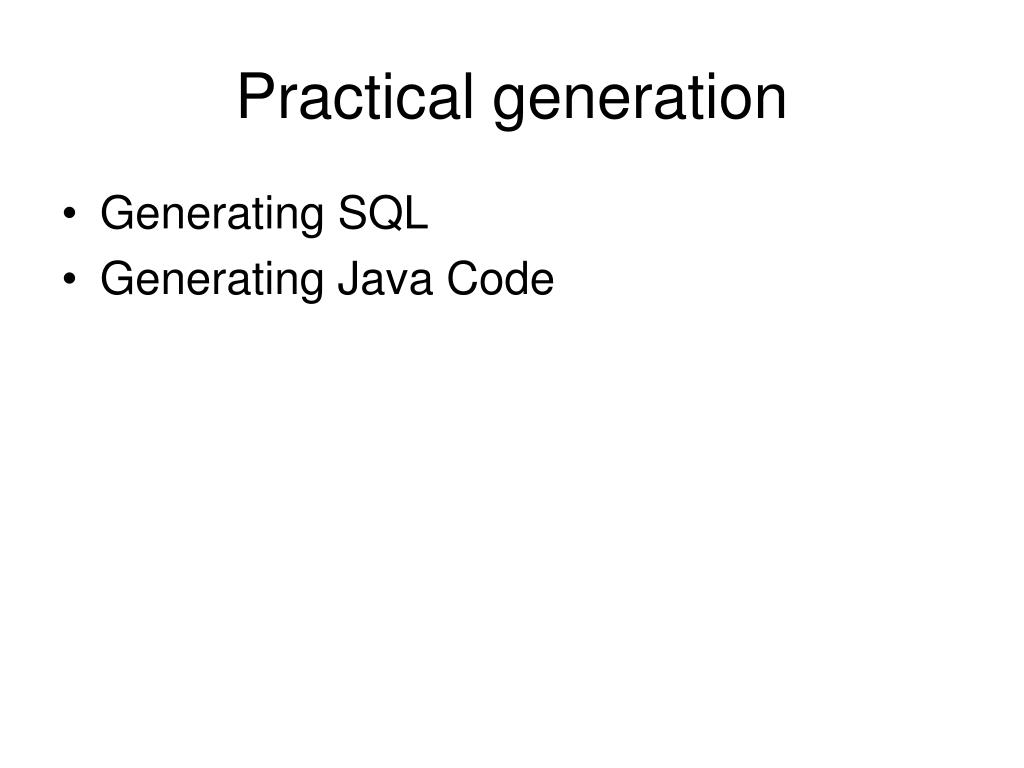 Practical generation

• Generating SQL
• Generating Java Code